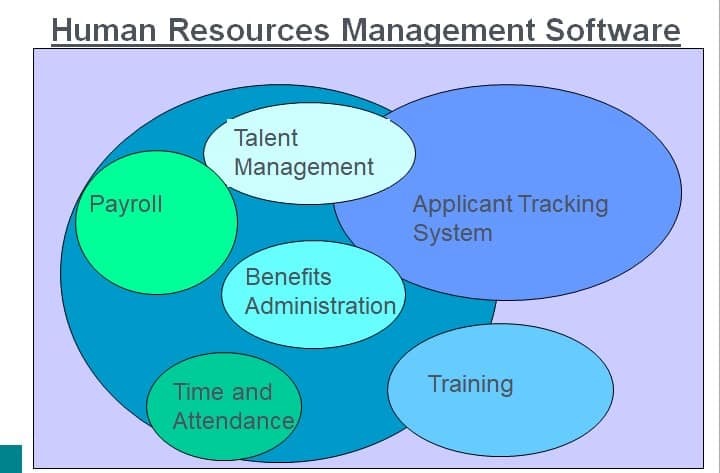 Human Resources Management Software

Talent Management

Payroll

Applicant Tracking System

Benefits Administration

Time and Attendance

Training